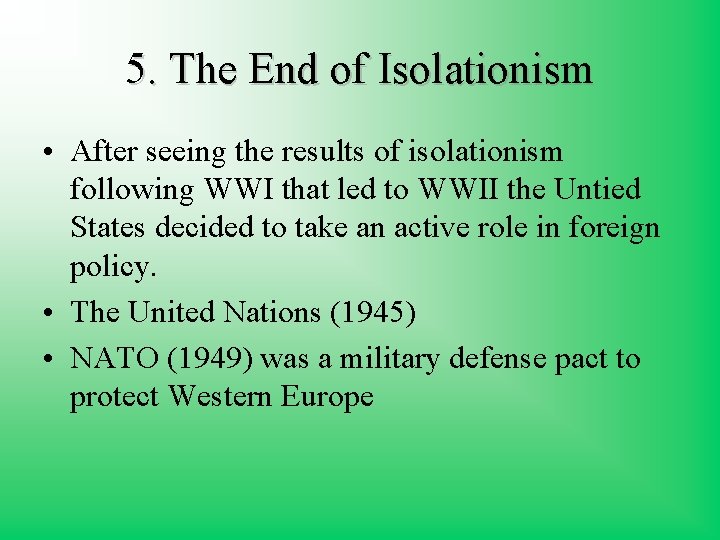 5. The End of Isolationism

• After seeing the results of isolationism following WWI that led to WWII the Untied States decided to take an active role in foreign policy.
• The United Nations (1945)
• NATO (1949) was a military defense pact to protect Western Europe